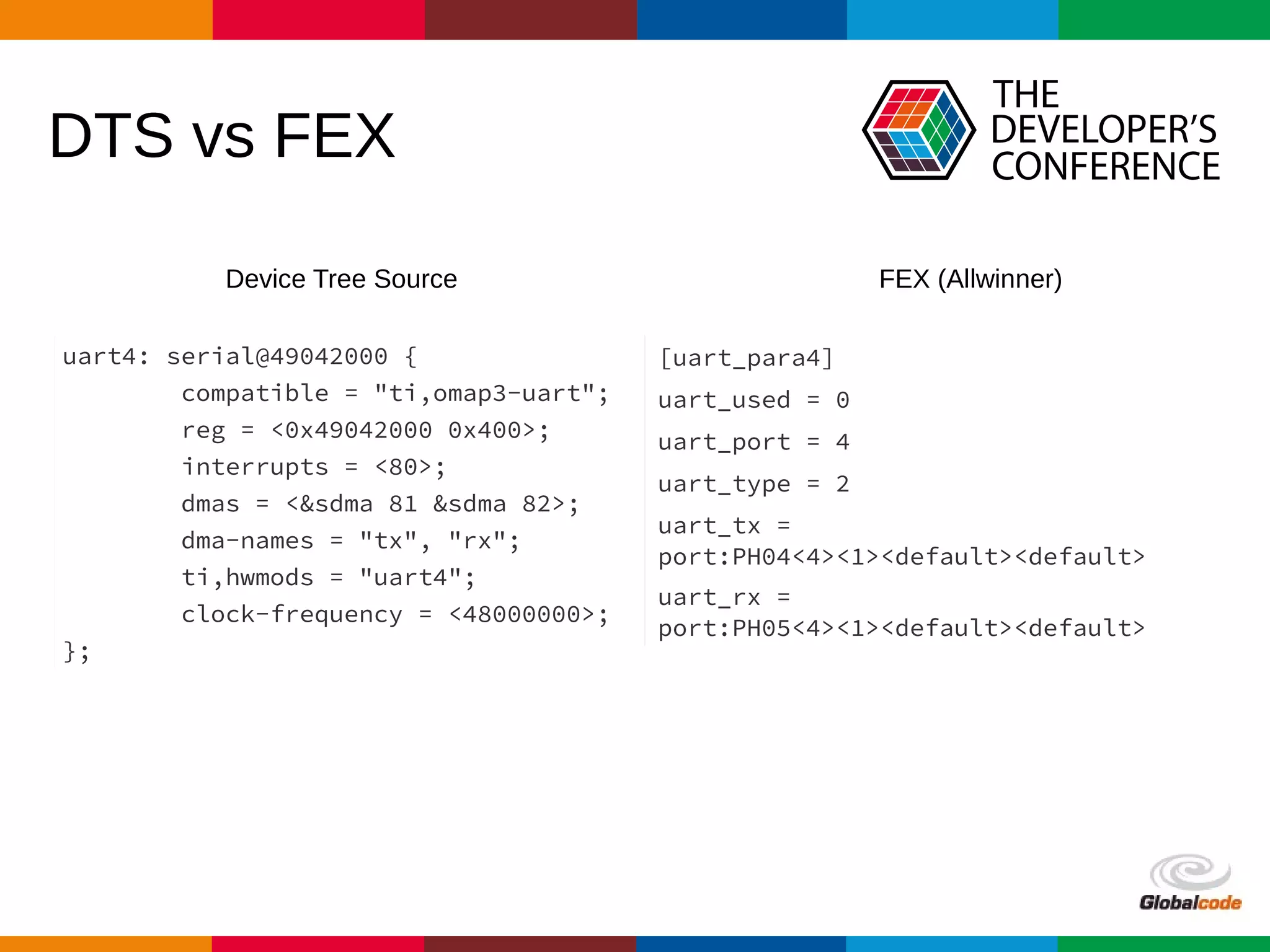 DTS vs FEX

THE DEVELOPER'S CONFERENCE

Device Tree Source

uart4: serial@49042000 {
compatible = "ti,omap3-uart";
reg = <0x49042000 0x400>;
interrupts = <80>;
dmas = <&sdma 81 &sdma 82>;
dma-names = "tx", "rx";
ti,hwmods = "uart4";
clock-frequency = <48000000>;
};

FEX (Allwinner)

[uart_para4]
uart_used = 0
uart_port = 4
uart_type = 2
uart_tx = port:PH04<4><1><default><default>
uart_rx = port:PH05<4><1><default><default>

Globalcode